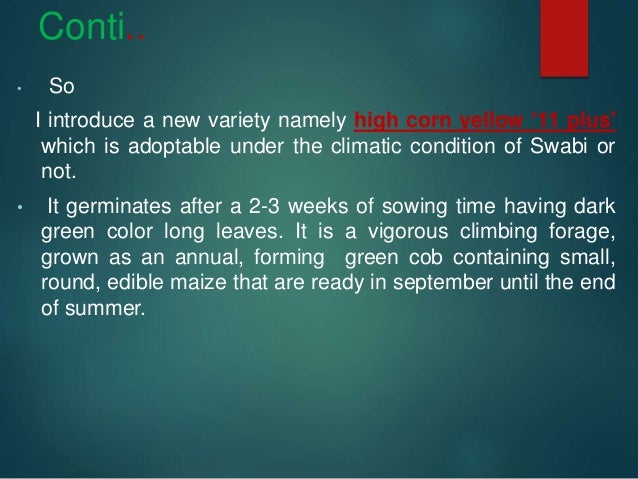 Conti..

• So

I introduce a new variety namely high corn yellow '11 plus' which is adoptable under the climatic condition of Swabi or not.

• It germinates after a 2-3 weeks of sowing time having dark green color long leaves. It is a vigorous climbing forage, grown as an annual, forming green cob containing small, round, edible maize that are ready in september until the end of summer.